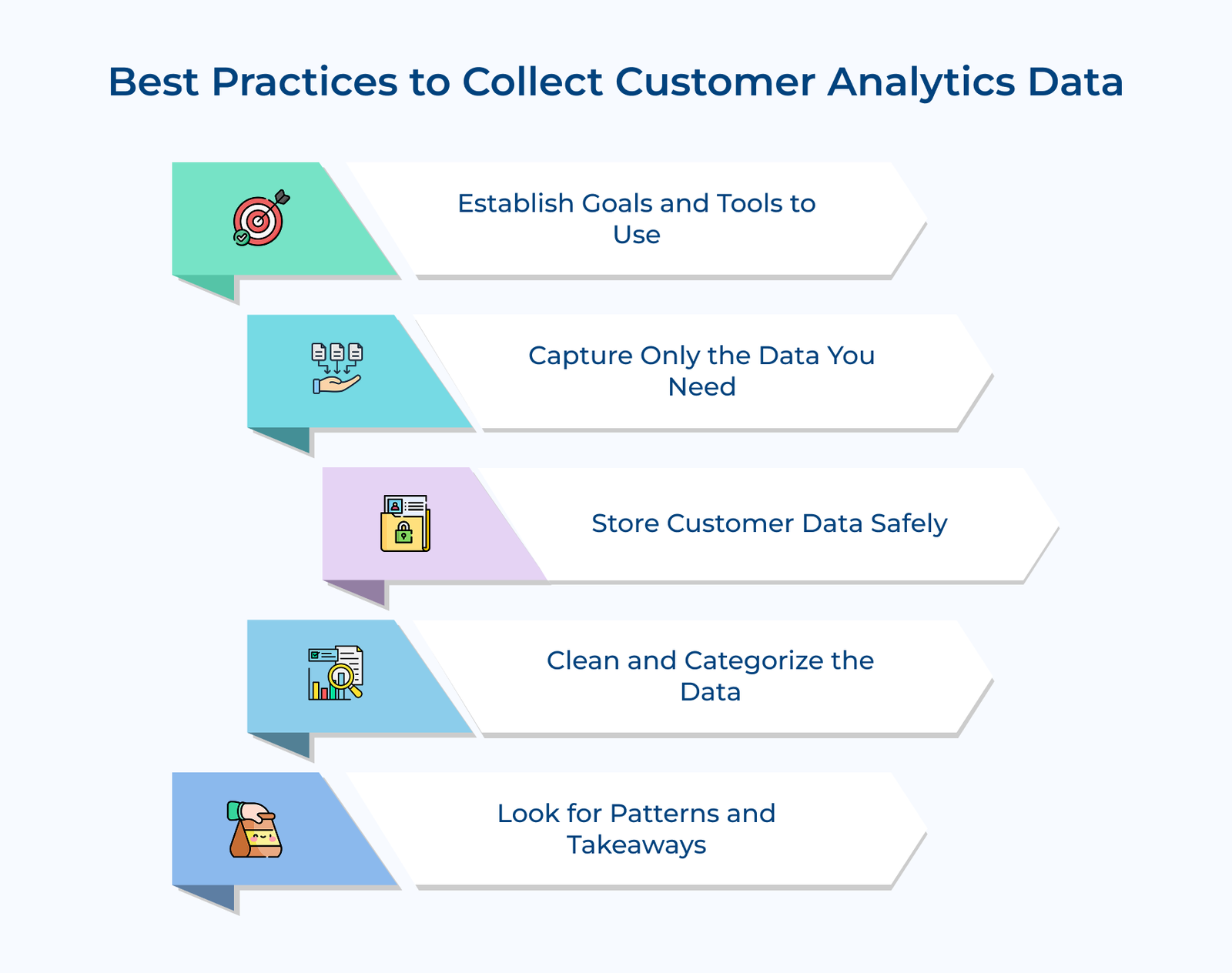 Best Practices to Collect Customer Analytics Data

Establish Goals and Tools to Use

Capture Only the Data You Need

Store Customer Data Safely

Clean and Categorize the Data

Look for Patterns and Takeaways